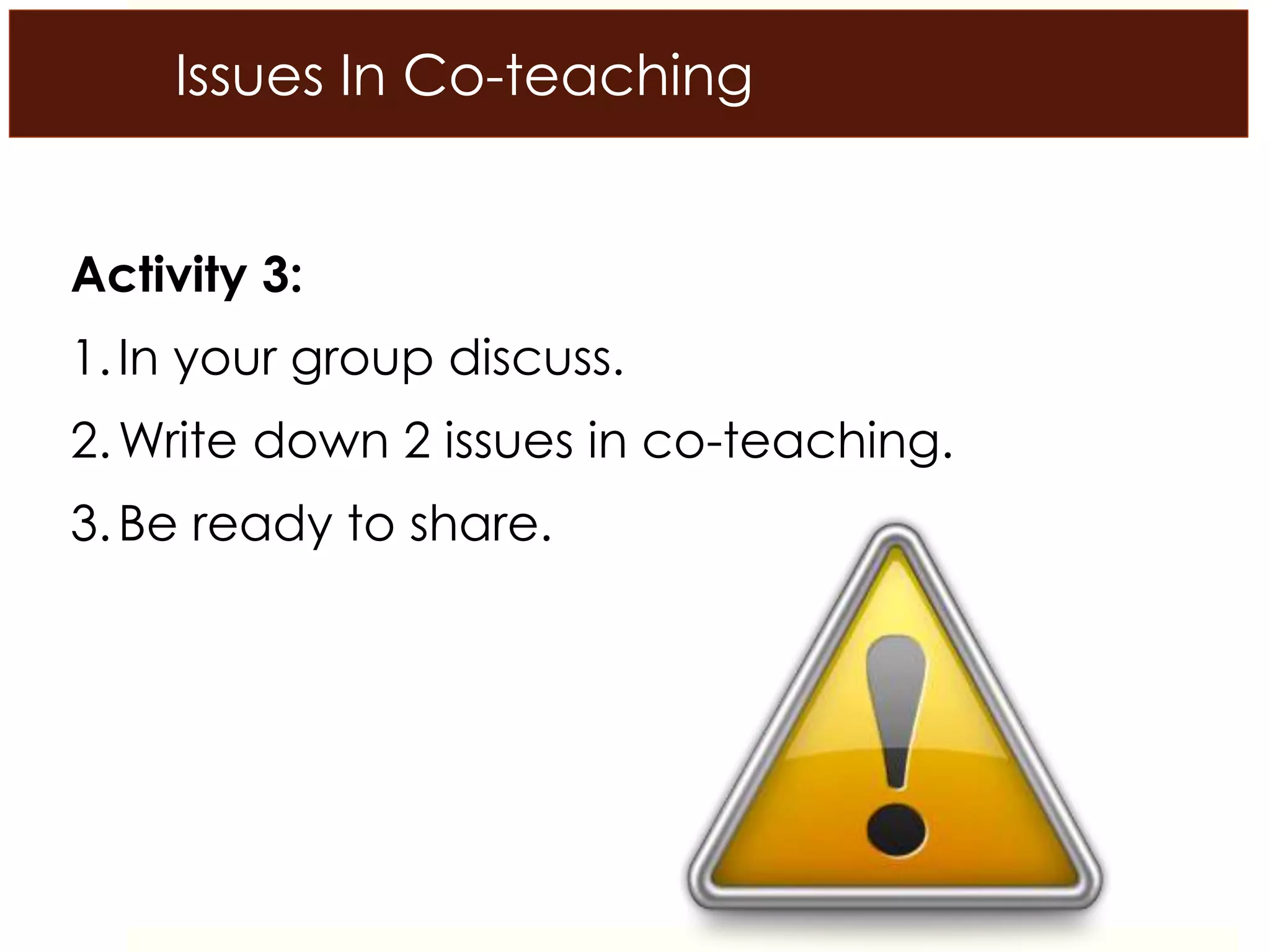 Issues In Co-teaching

**Activity 3:**

1. In your group discuss.
2. Write down 2 issues in co-teaching.
3. Be ready to share.